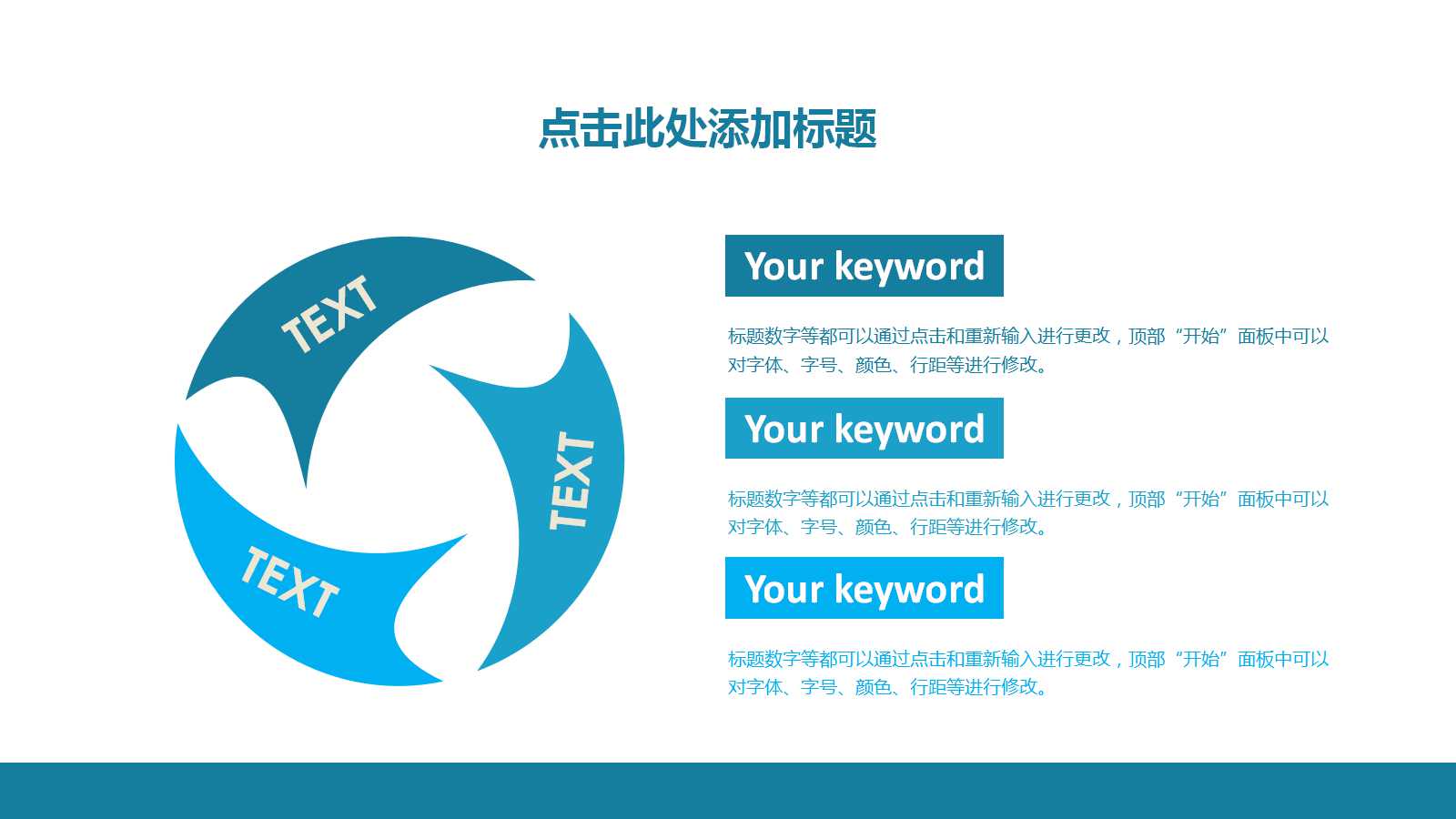 点击此处添加标题

TEXT

TEXT

TEXT

Your keyword

标题数字等都可以通过点击和重新输入进行更改，顶部“开始”面板中可以对字体、字号、颜色、行距等进行修改。

Your keyword

标题数字等都可以通过点击和重新输入进行更改，顶部“开始”面板中可以对字体、字号、颜色、行距等进行修改。

Your keyword

标题数字等都可以通过点击和重新输入进行更改，顶部“开始”面板中可以对字体、字号、颜色、行距等进行修改。